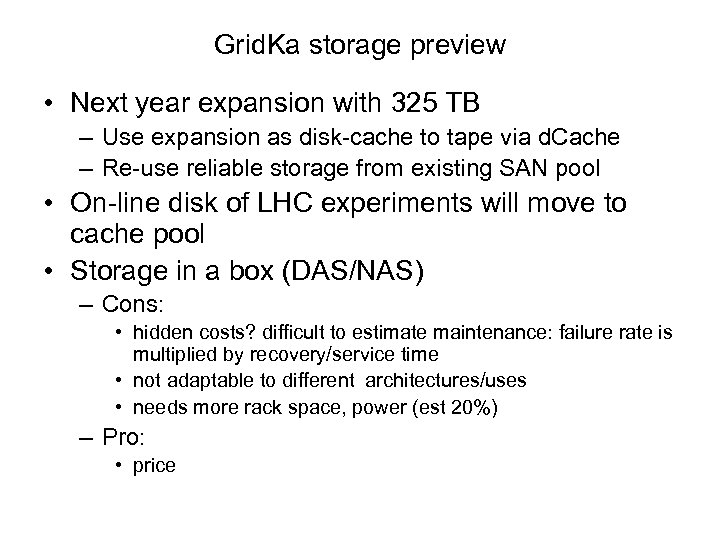 GridKa storage preview

• Next year expansion with 325 TB
– Use expansion as disk-cache to tape via dCache
– Re-use reliable storage from existing SAN pool
• On-line disk of LHC experiments will move to cache pool
• Storage in a box (DAS/NAS)
– Cons:
• hidden costs? difficult to estimate maintenance: failure rate is multiplied by recovery/service time
• not adaptable to different architectures/uses
• needs more rack space, power (est 20%)
– Pro:
• price